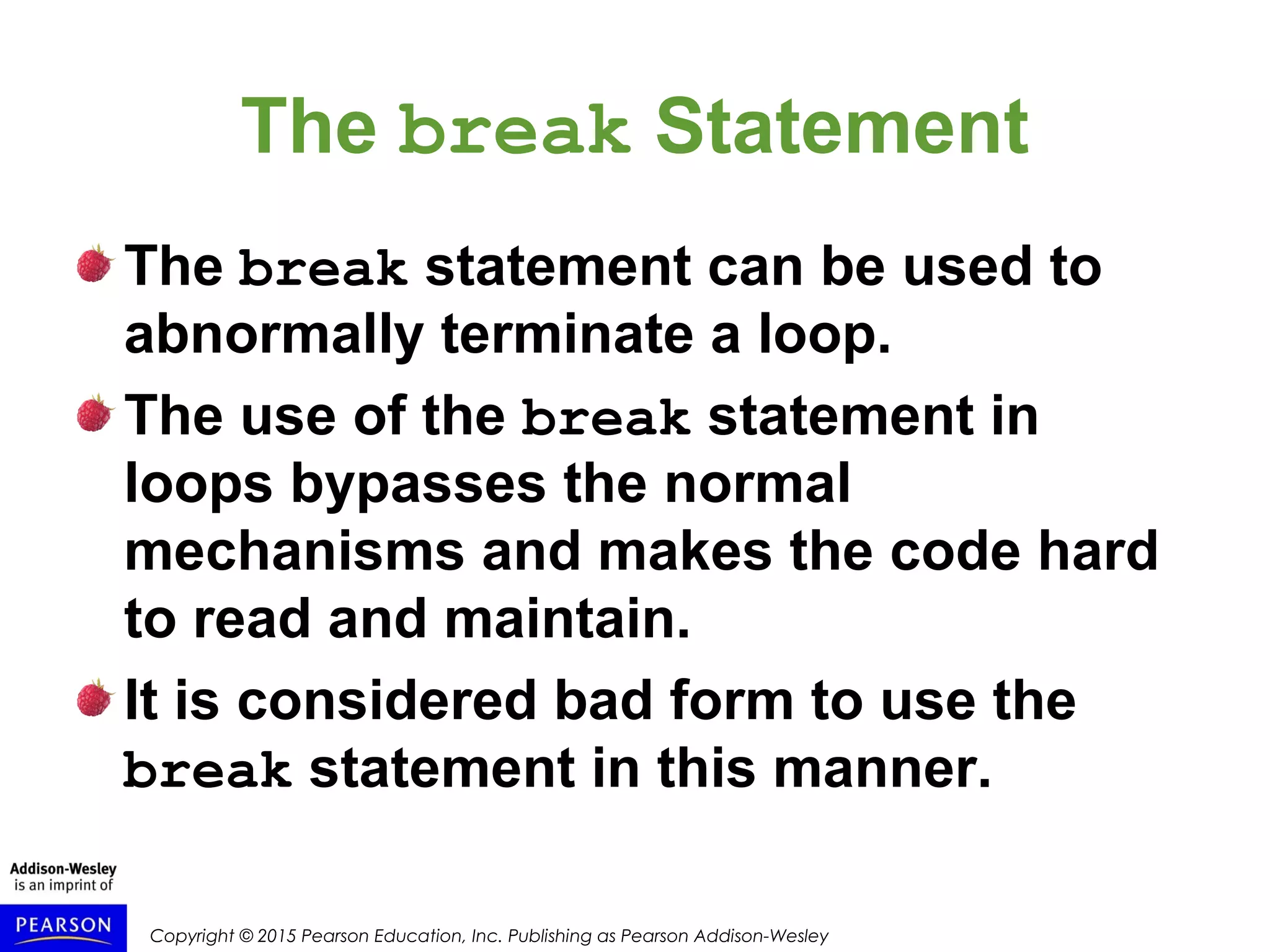 The break Statement

The break statement can be used to abnormally terminate a loop.

The use of the break statement in loops bypasses the normal mechanisms and makes the code hard to read and maintain.

It is considered bad form to use the break statement in this manner.

Addison-Wesley is an imprint of

PEARSON

Copyright © 2015 Pearson Education, Inc. Publishing as Pearson Addison-Wesley